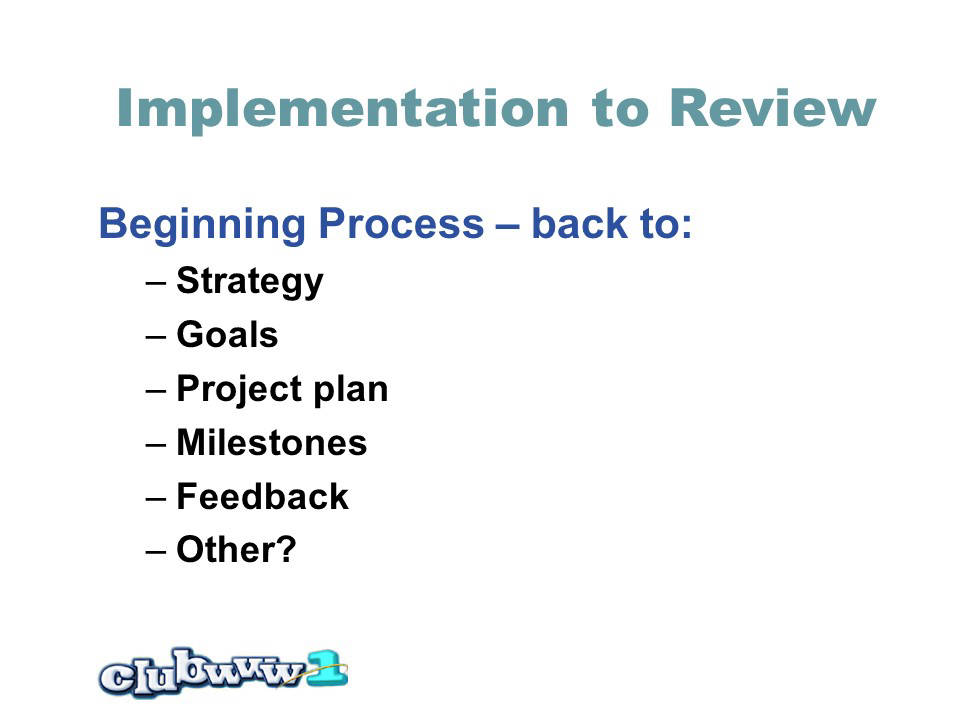 Implementation to Review

Beginning Process – back to:

– Strategy
– Goals
– Project plan
– Milestones
– Feedback
– Other?

clubwww1